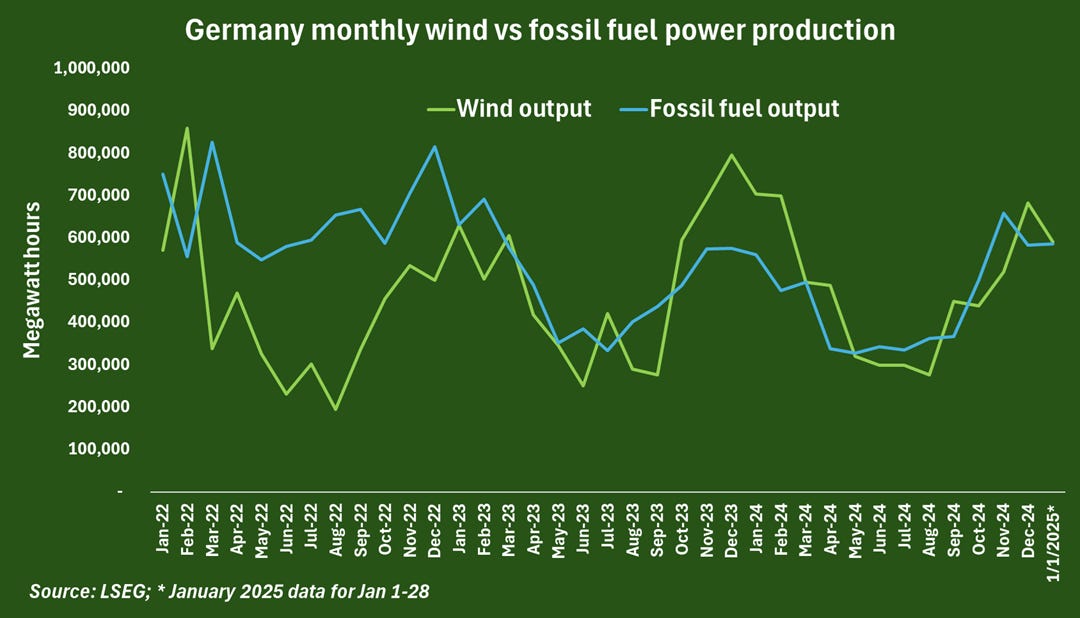 Germany monthly wind vs fossil fuel power production

Wind output
Fossil fuel output

Megawatt hours

1,000,000
900,000
800,000
700,000
600,000
500,000
400,000
300,000
200,000
100,000
-

Jan-22
Feb-22
Mar-22
Apr-22
May-22
Jun-22
Jul-22
Aug-22
Sep-22
Oct-22
Nov-22
Dec-22
Jan-23
Feb-23
Mar-23
Apr-23
May-23
Jun-23
Jul-23
Aug-23
Sep-23
Oct-23
Nov-23
Dec-23
Jan-24
Feb-24
Mar-24
Apr-24
May-24
Jun-24
Jul-24
Aug-24
Sep-24
Oct-24
Nov-24
Dec-24
1/1/2025*

Source: LSEG; * January 2025 data for Jan 1-28